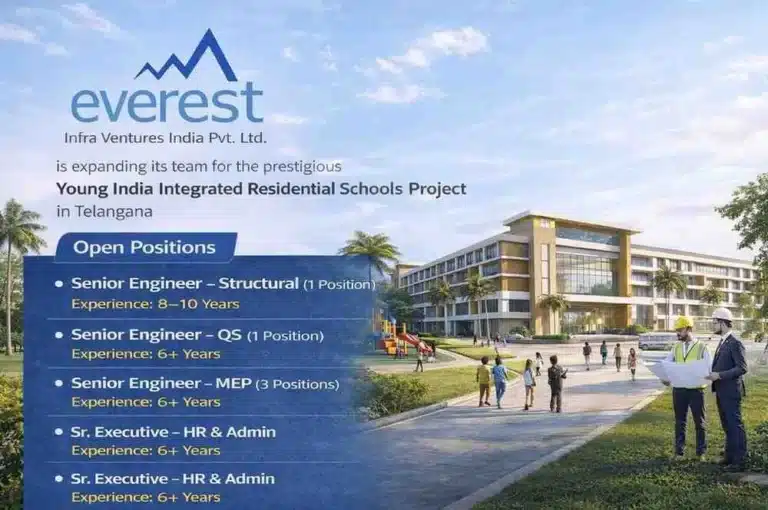 everest
Infra Ventures India Pvt. Ltd.

is expanding its team for the prestigious
Young India Integrated Residential Schools Project
in Telangana

Open Positions

• Senior Engineer – Structural (1 Position)
Experience: 8–10 Years

• Senior Engineer – QS (1 Position)
Experience: 6+ Years

• Senior Engineer – MEP (3 Positions)
Experience: 6+ Years

• Sr. Executive – HR & Admin
Experience: 6+ Years

• Sr. Executive – HR & Admin
Experience: 6+ Years